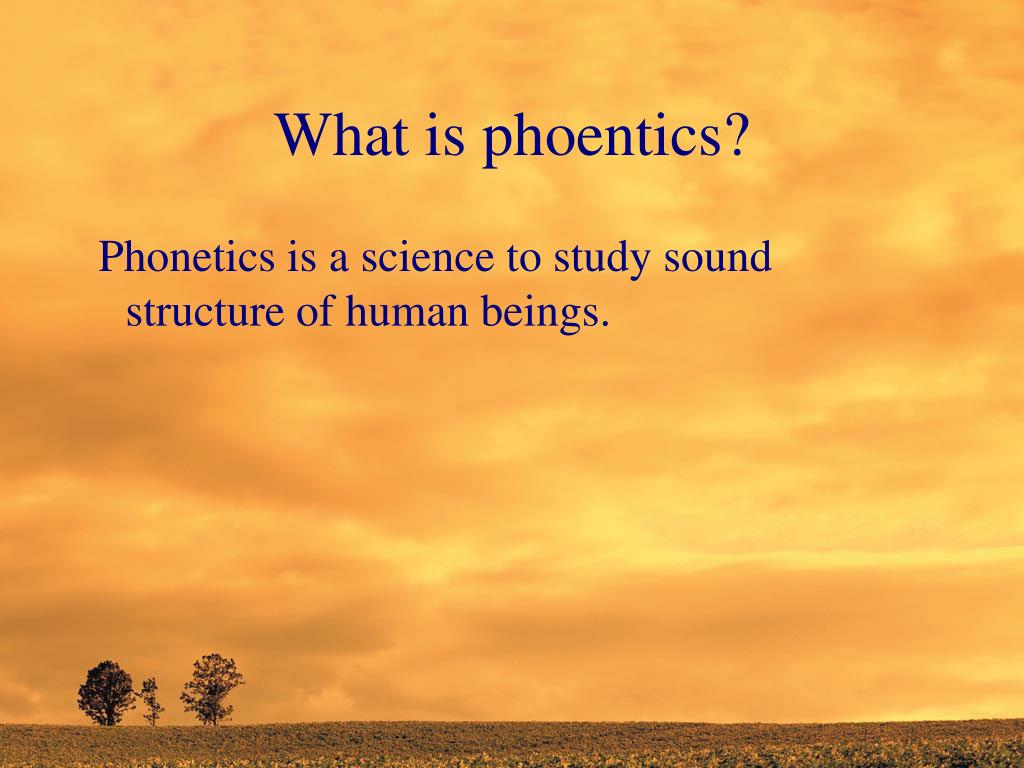 What is phoentics?

Phonetics is a science to study sound structure of human beings.